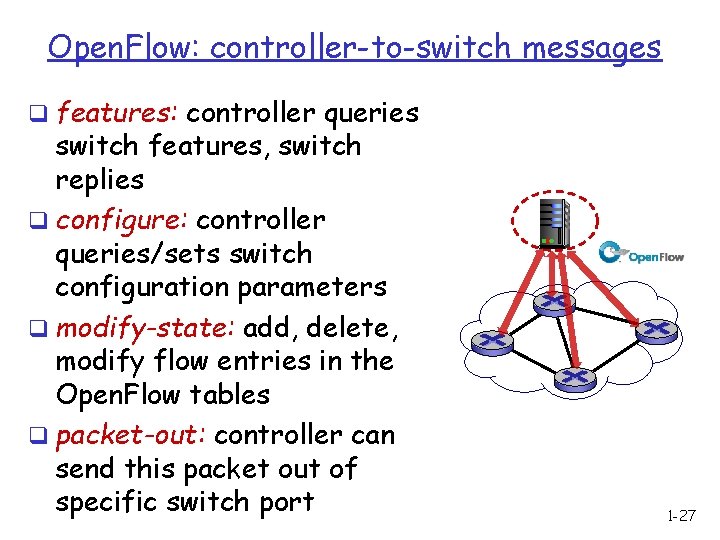 OpenFlow: controller-to-switch messages

❑ features: controller queries switch features, switch replies

❑ configure: controller queries/sets switch configuration parameters

❑ modify-state: add, delete, modify flow entries in the OpenFlow tables

❑ packet-out: controller can send this packet out of specific switch port

OpenFlow

1-27